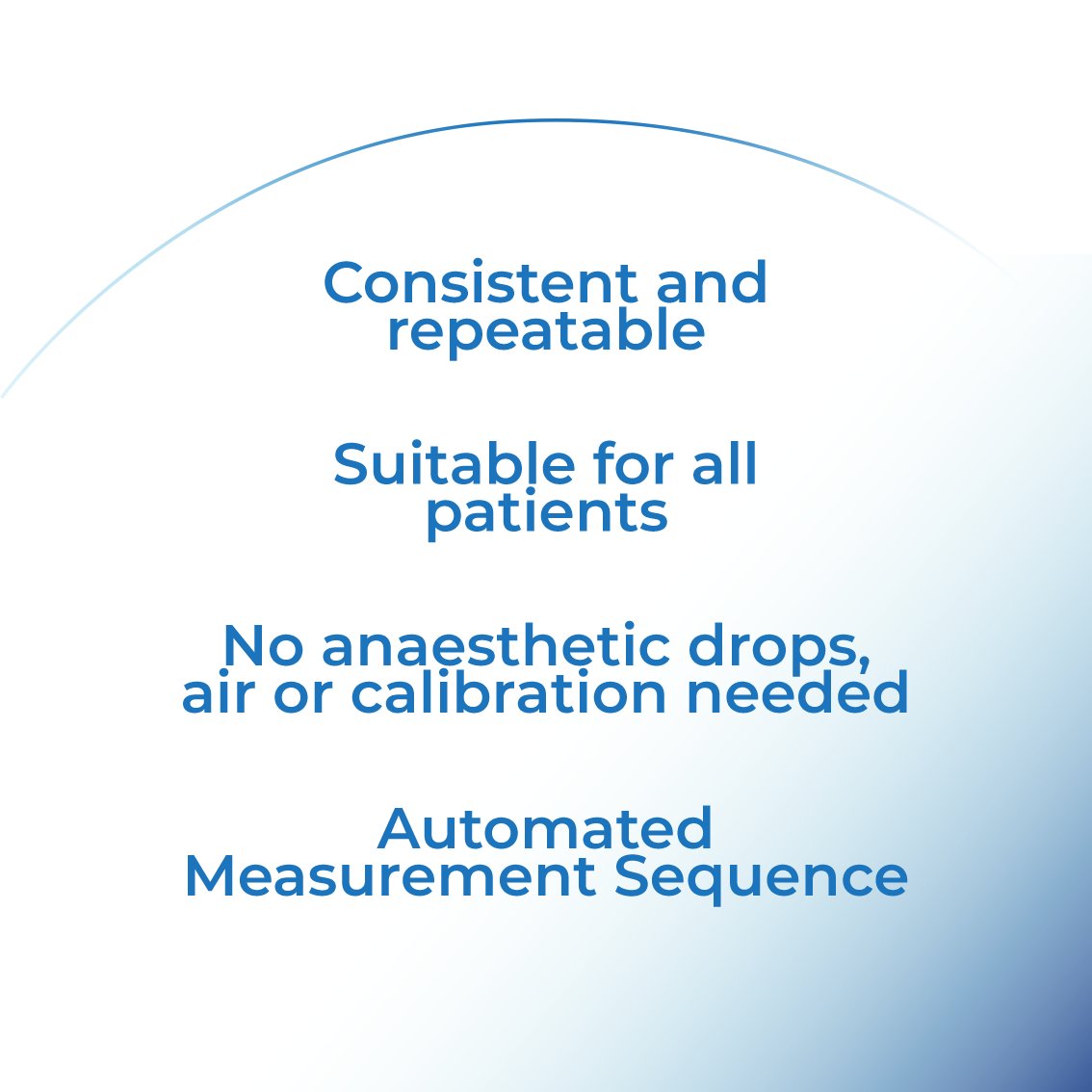 Consistent and repeatable

Suitable for all patients

No anaesthetic drops, air or calibration needed

Automated Measurement Sequence